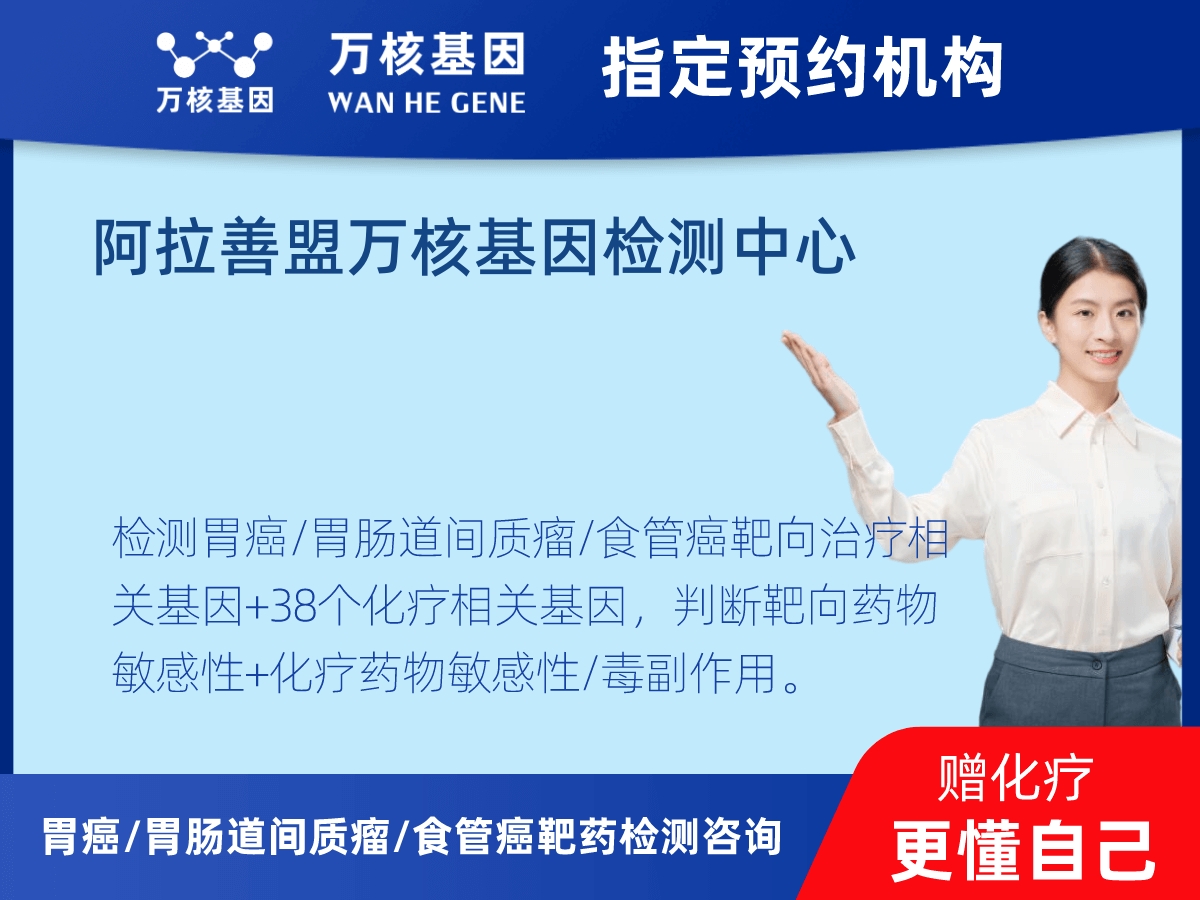 万核基因

万核基因
WAN HE GENE

指定预约机构

阿拉善盟万核基因检测中心

检测胃癌/胃肠道间质瘤/食管癌靶向治疗相关基因+38个化疗相关基因，判断靶向药物敏感性+化疗药物敏感性/毒副作用。

胃癌/胃肠道间质瘤/食管癌靶药检测咨询

赠化疗
更懂自己